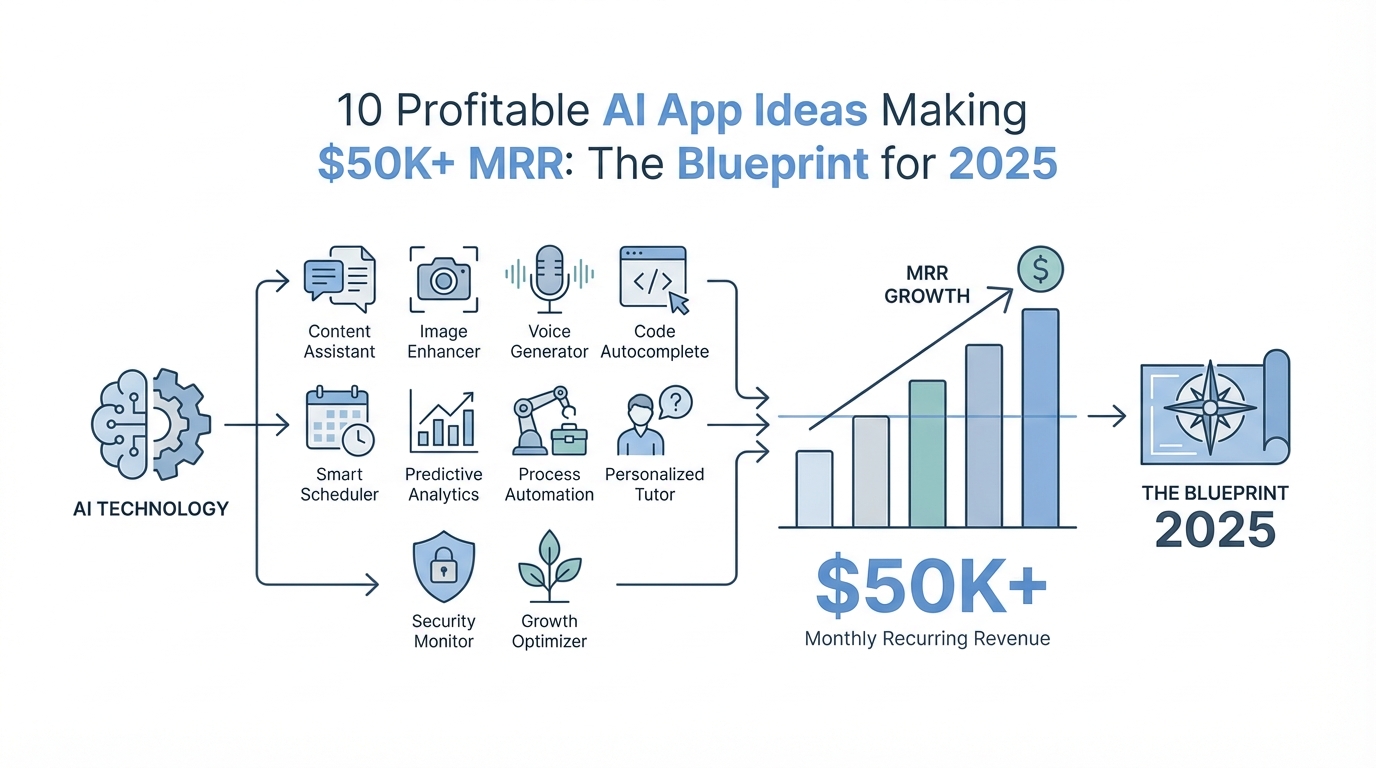 10 Profitable AI App Ideas Making $50K+ MRR: The Blueprint for 2025

AI TECHNOLOGY

Content Assistant

Image Enhancer

Voice Generator

Code Autocomplete

Smart Scheduler

Predictive Analytics

Process Automation

Personalized Tutor

Security Monitor

Growth Optimizer

MRR GROWTH

$

$50K+

Monthly Recurring Revenue

THE BLUEPRINT 2025